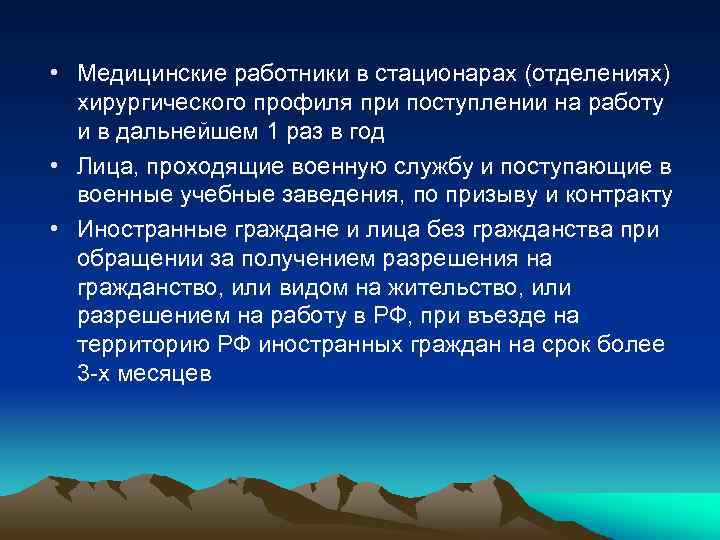 • Медицинские работники в стационарах (отделениях) хирургического профиля при поступлении на работу и в дальнейшем 1 раз в год

• Лица, проходящие военную службу и поступающие в военные учебные заведения, по призыву и контракту

• Иностранные граждане и лица без гражданства при обращении за получением разрешения на гражданство, или видом на жительство, или разрешением на работу в РФ, при въезде на территорию РФ иностранных граждан на срок более 3-х месяцев